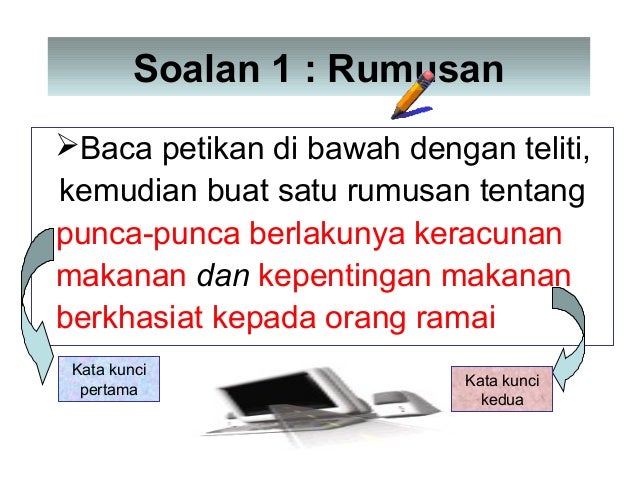 Soalan 1 : Rumusan

➢Baca petikan di bawah dengan teliti, kemudian buat satu rumusan tentang punca-punca berlakunya keracunan makanan dan kepentingan makanan berkhasiat kepada orang ramai

Kata kunci pertama

Kata kunci kedua